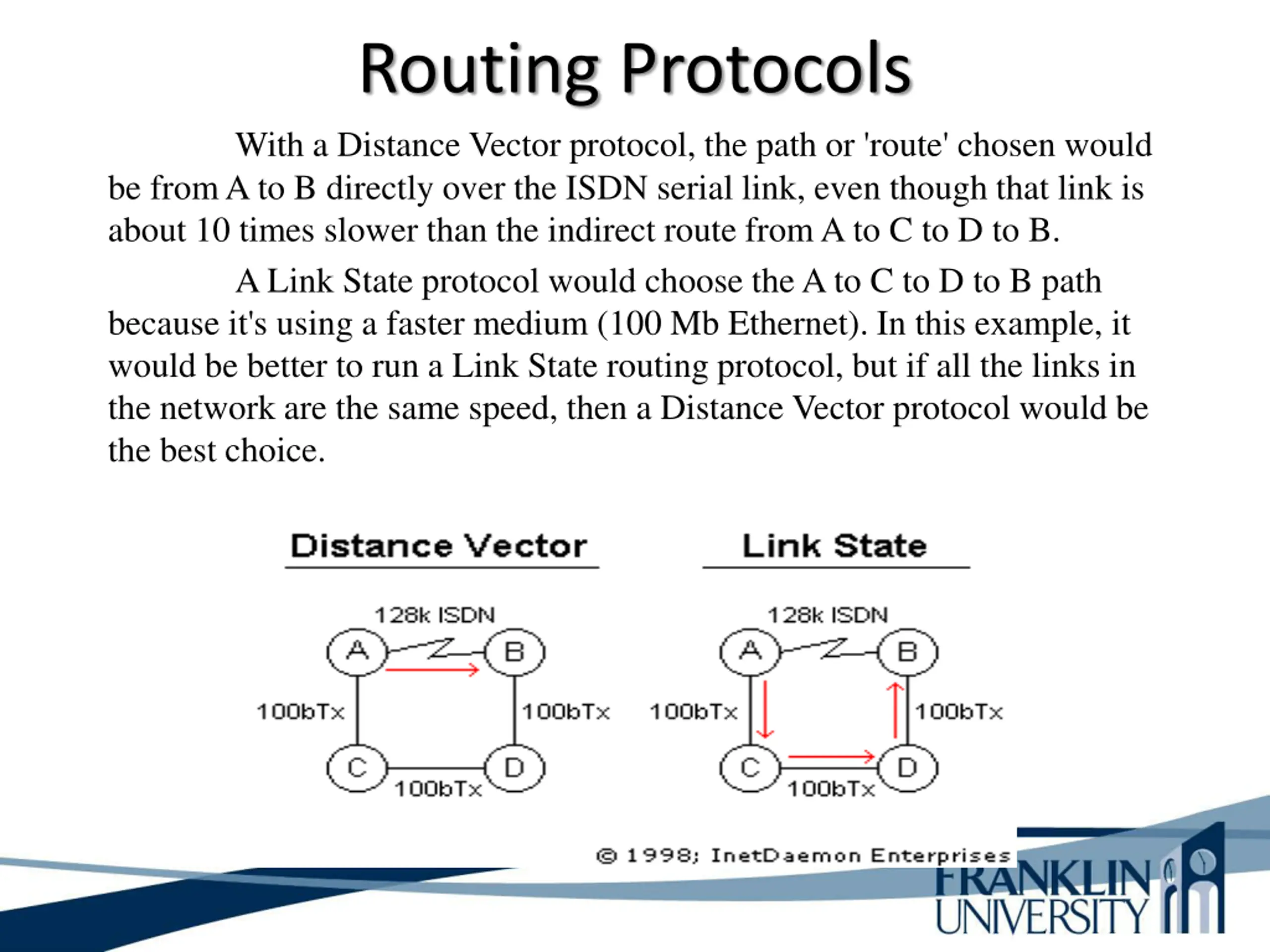 Routing Protocols

With a Distance Vector protocol, the path or 'route' chosen would be from A to B directly over the ISDN serial link, even though that link is about 10 times slower than the indirect route from A to C to D to B.

A Link State protocol would choose the A to C to D to B path because it's using a faster medium (100 Mb Ethernet). In this example, it would be better to run a Link State routing protocol, but if all the links in the network are the same speed, then a Distance Vector protocol would be the best choice.

Distance Vector

128k ISDN

A

B

100bTx

100bTx

C

D

100bTx

Link State

128k ISDN

A

B

100bTx

100bTx

C

D

100bTx

© 1998; InetDaemon Enterprises

FRANKLIN UNIVERSITY